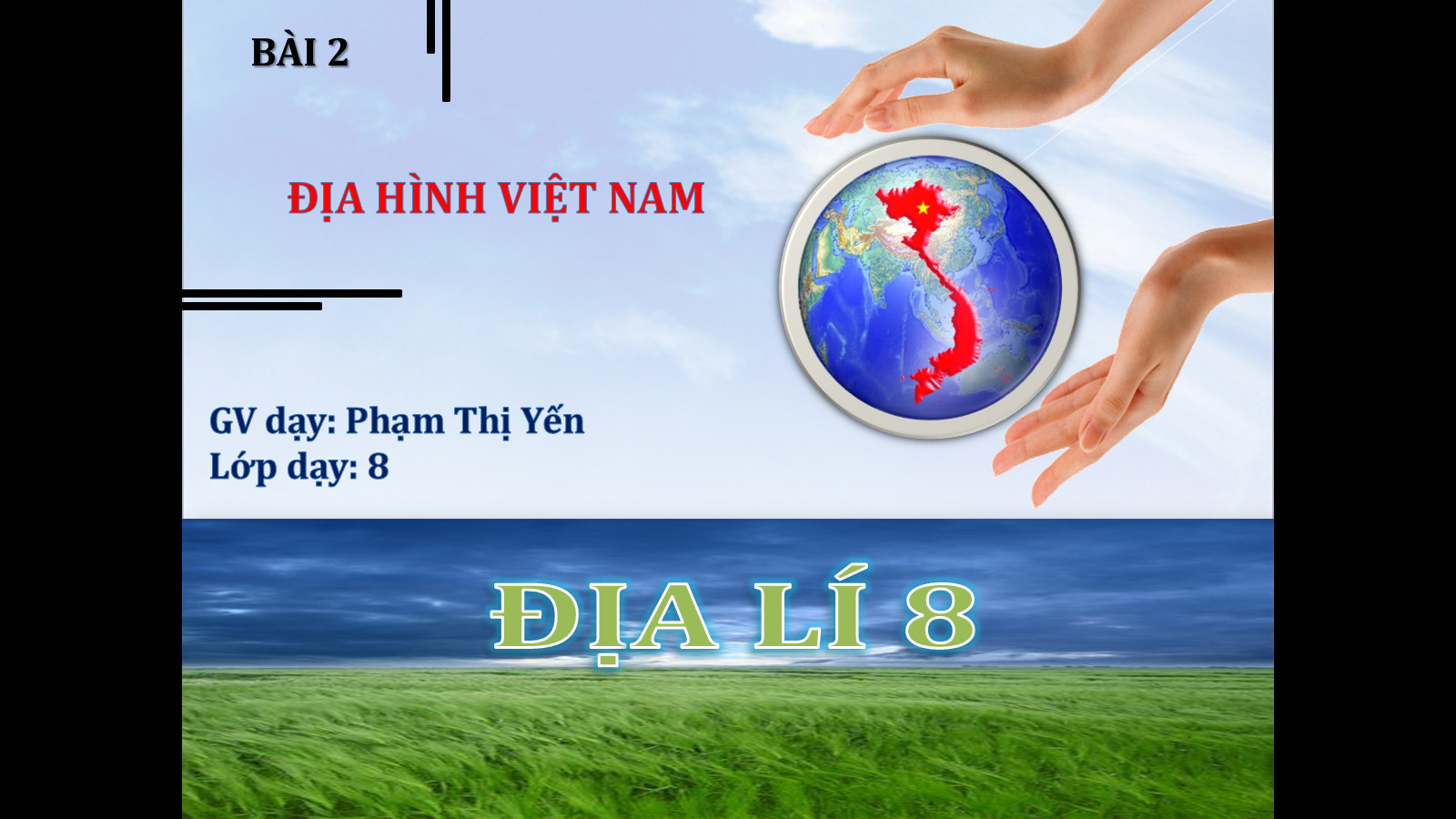 BÀI 2

ĐỊA HÌNH VIỆT NAM

GV dạy: Phạm Thị Yến
Lớp dạy: 8

ĐỊA LÍ 8